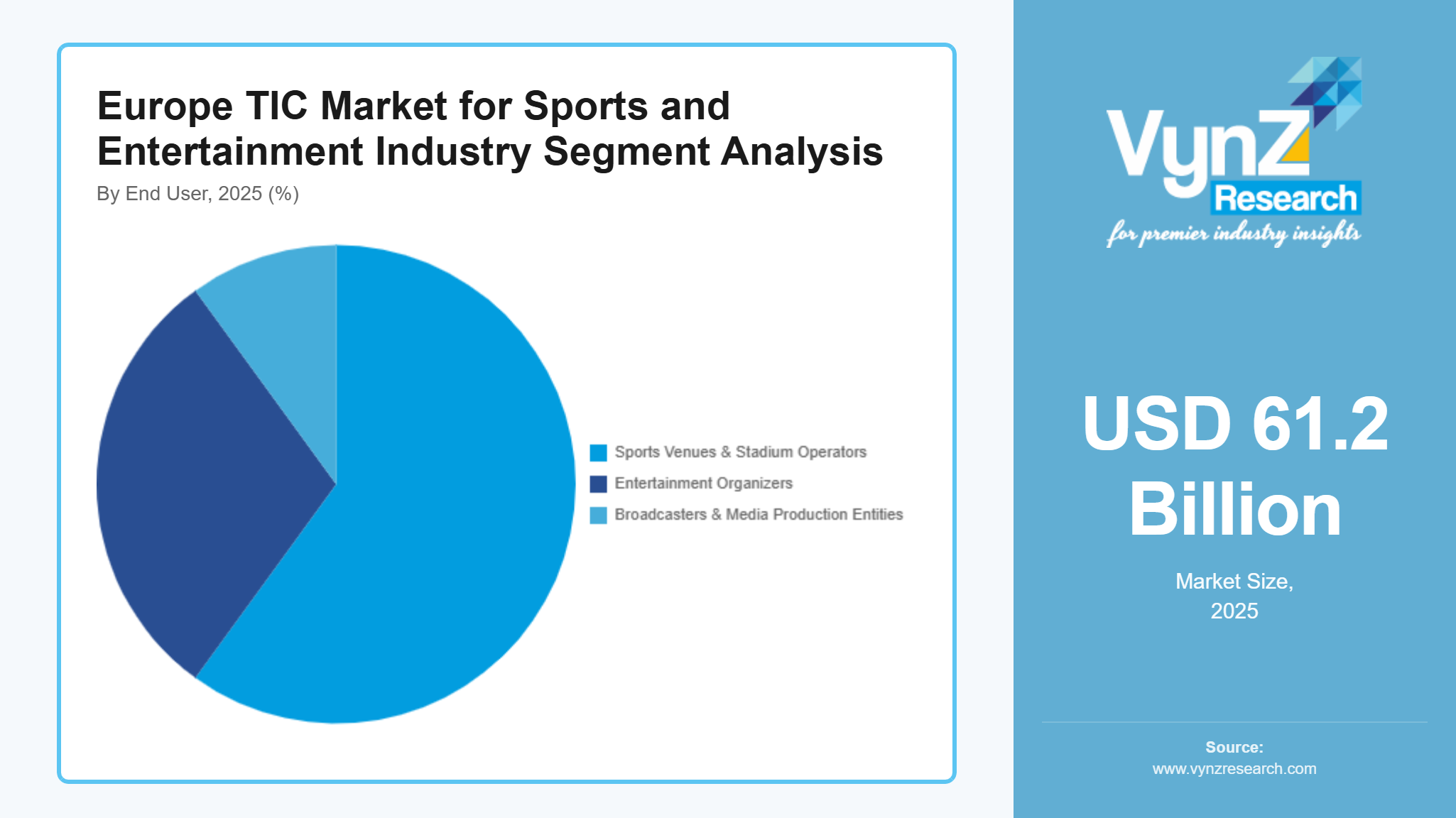 Europe TIC Market for Sports and Entertainment Industry Segment Analysis

By End User, 2025 (%)

Sports Venues & Stadium Operators
Entertainment Organizers
Broadcasters & Media Production Entities

VynZ Research
for premier industry insights

USD 61.2 Billion

Market Size, 2025

Source:
www.vynzresearch.com